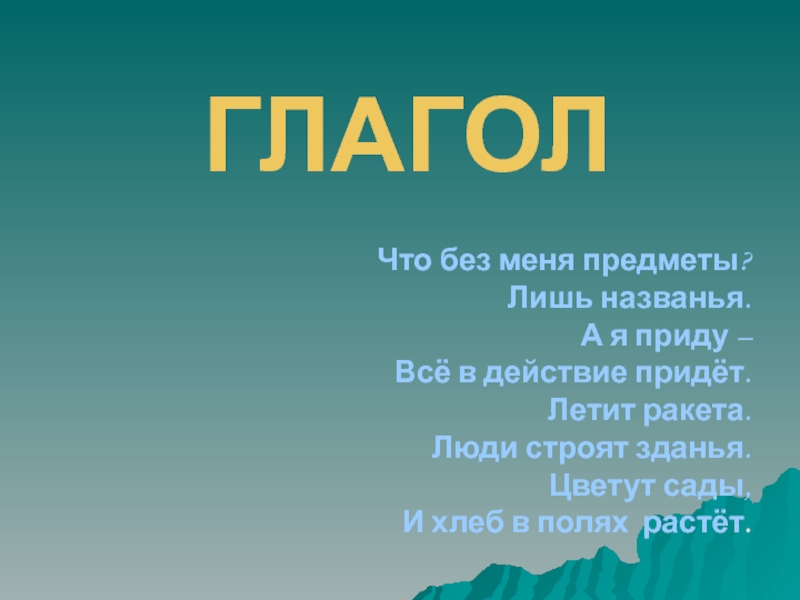 ГЛАГОЛ

Что без меня предметы?
Лишь названья.
А я приду –
Всё в действие придёт.
Летит ракета.
Люди строят зданья.
Цветут сады,
И хлеб в полях растёт.